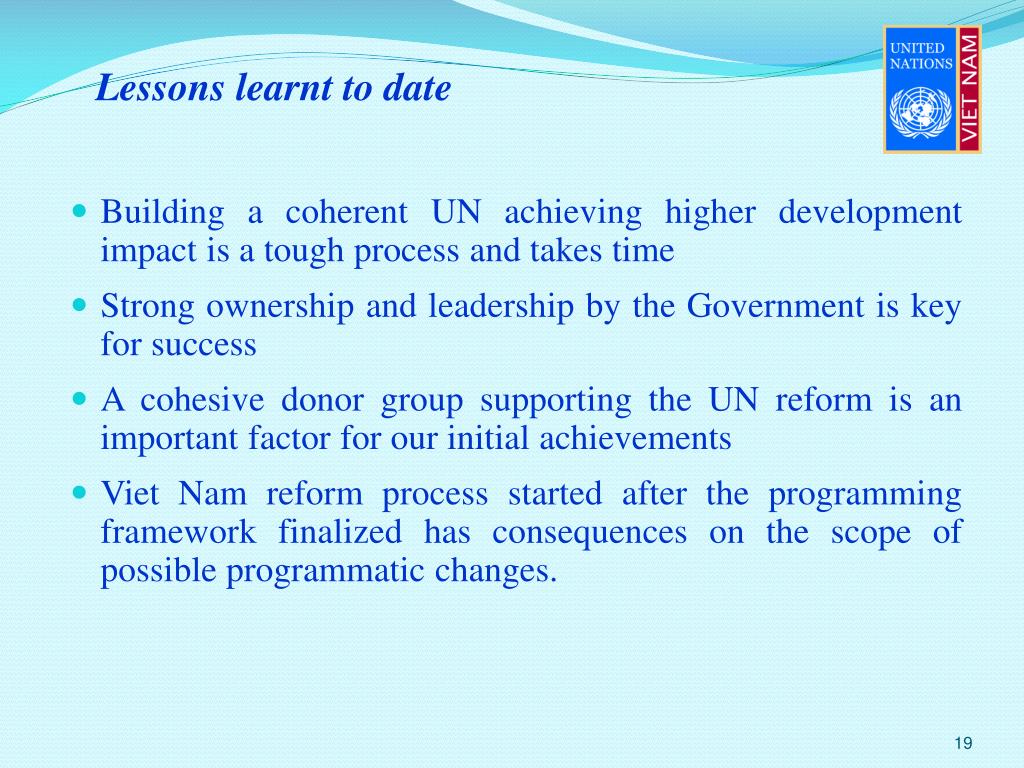 Lessons learnt to date

UNITED NATIONS VIET NAM

- Building a coherent UN achieving higher development impact is a tough process and takes time
- Strong ownership and leadership by the Government is key for success
- A cohesive donor group supporting the UN reform is an important factor for our initial achievements
- Viet Nam reform process started after the programming framework finalized has consequences on the scope of possible programmatic changes.

19